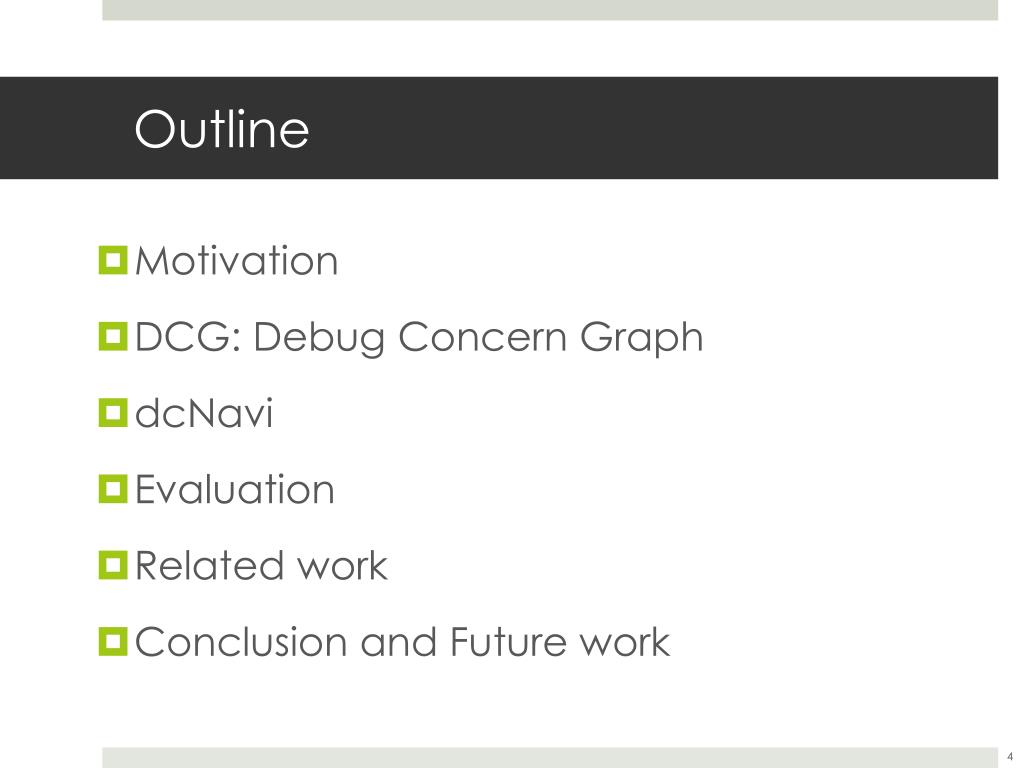 Outline

Motivation

DCG: Debug Concern Graph

dcNavi

Evaluation

Related work

Conclusion and Future work

4